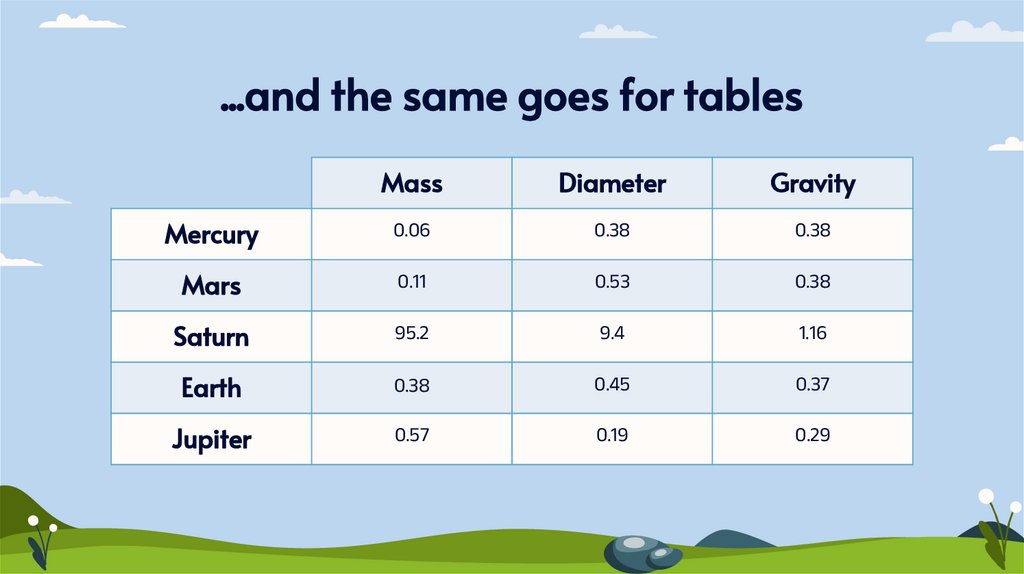 …and the same goes for tables

| | Mass | Diameter | Gravity |
|---|---|---|---|
| Mercury | 0.06 | 0.38 | 0.38 |
| Mars | 0.11 | 0.53 | 0.38 |
| Saturn | 95.2 | 9.4 | 1.16 |
| Earth | 0.38 | 0.45 | 0.37 |
| Jupiter | 0.57 | 0.19 | 0.29 |